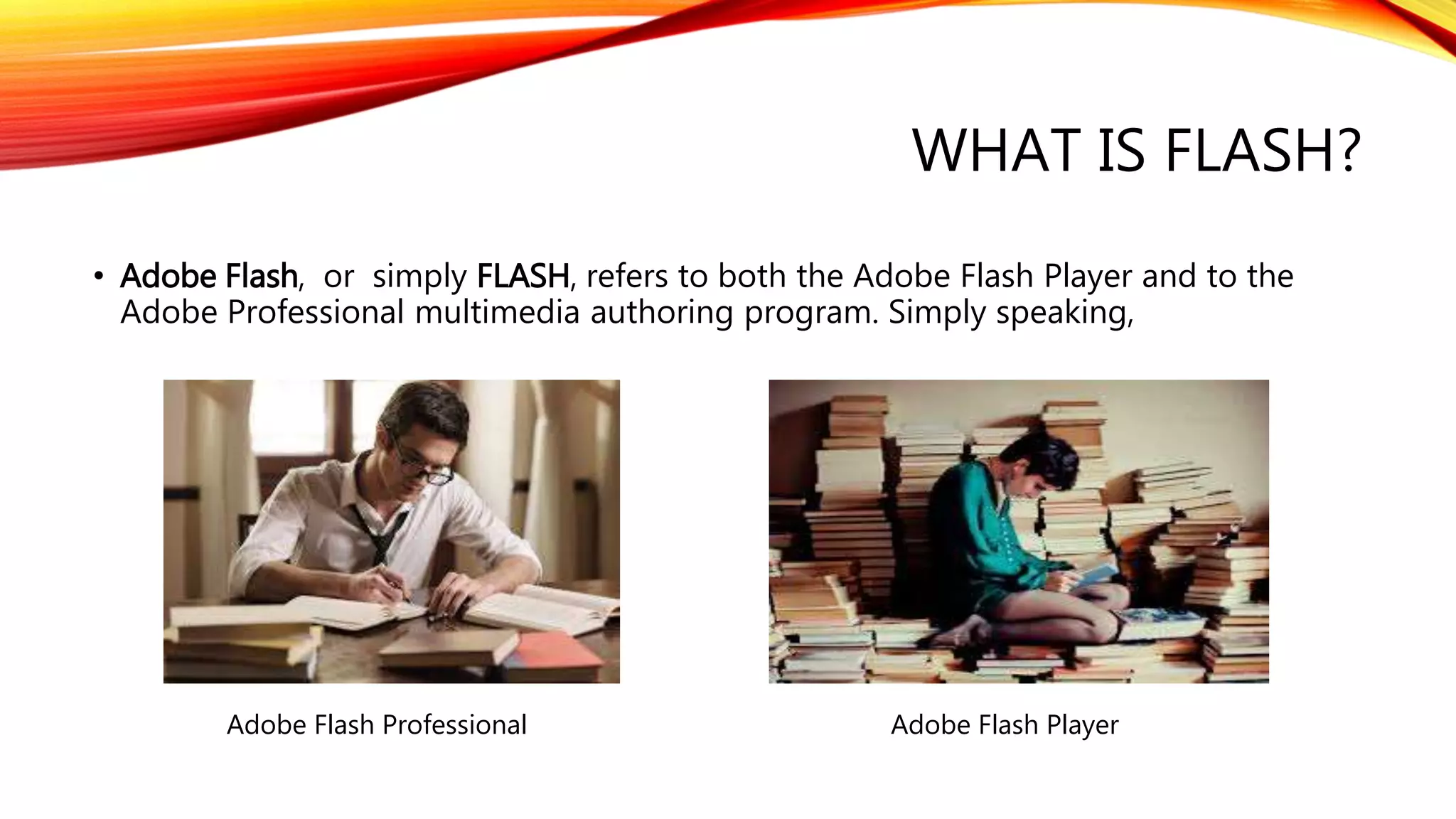 WHAT IS FLASH?

• Adobe Flash, or simply FLASH, refers to both the Adobe Flash Player and to the Adobe Professional multimedia authoring program. Simply speaking,

Adobe Flash Professional

Adobe Flash Player